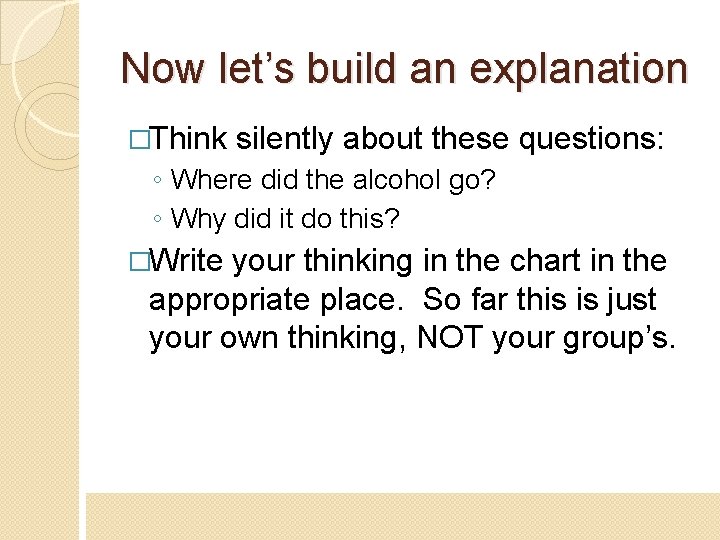 Now let's build an explanation

□Think silently about these questions:
◦ Where did the alcohol go?
◦ Why did it do this?

□Write your thinking in the chart in the appropriate place. So far this is just your own thinking, NOT your group's.